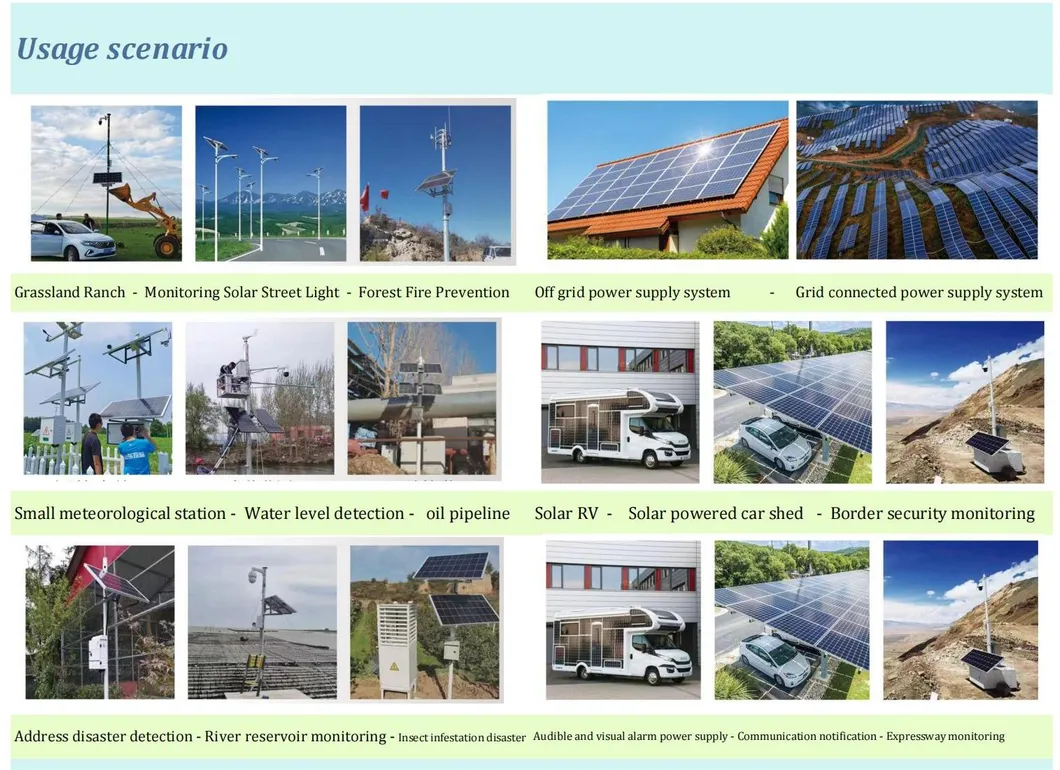 Usage scenario

Grassland Ranch - Monitoring Solar Street Light - Forest Fire Prevention

Off grid power supply system - Grid connected power supply system

Small meteorological station - Water level detection - oil pipeline

Solar RV - Solar powered car shed - Border security monitoring

Address disaster detection - River reservoir monitoring - Insect infestation disaster

Audible and visual alarm power supply - Communication notification - Expressway monitoring